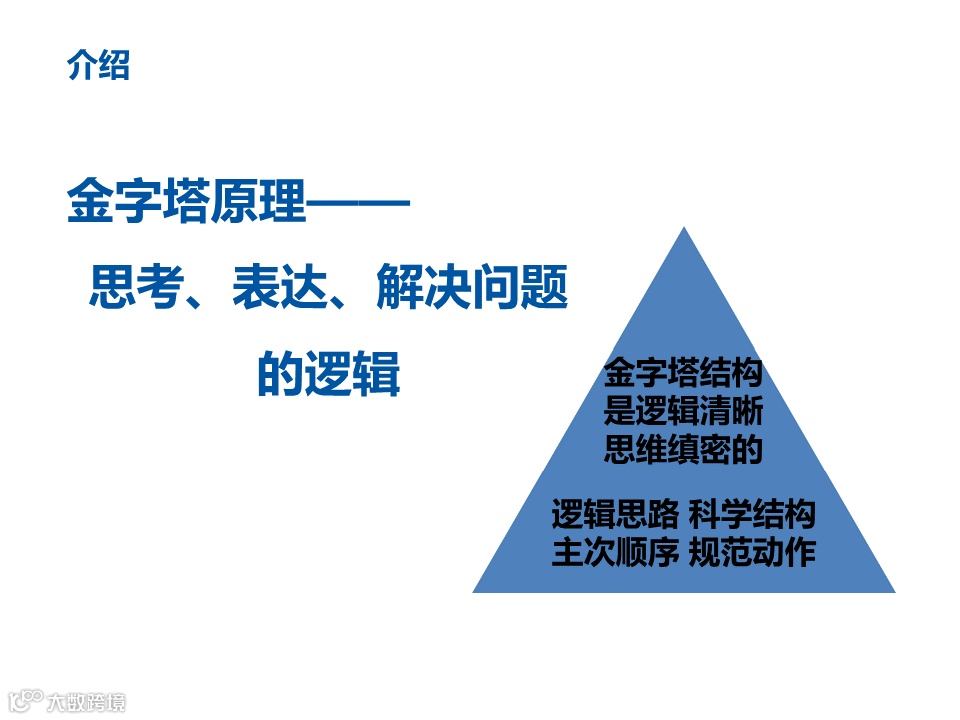 介绍

金字塔原理——
思考、表达、解决问题
的逻辑

金字塔结构
是逻辑清晰
思维缜密的

逻辑思路 科学结构
主次顺序 规范动作

大数跨境